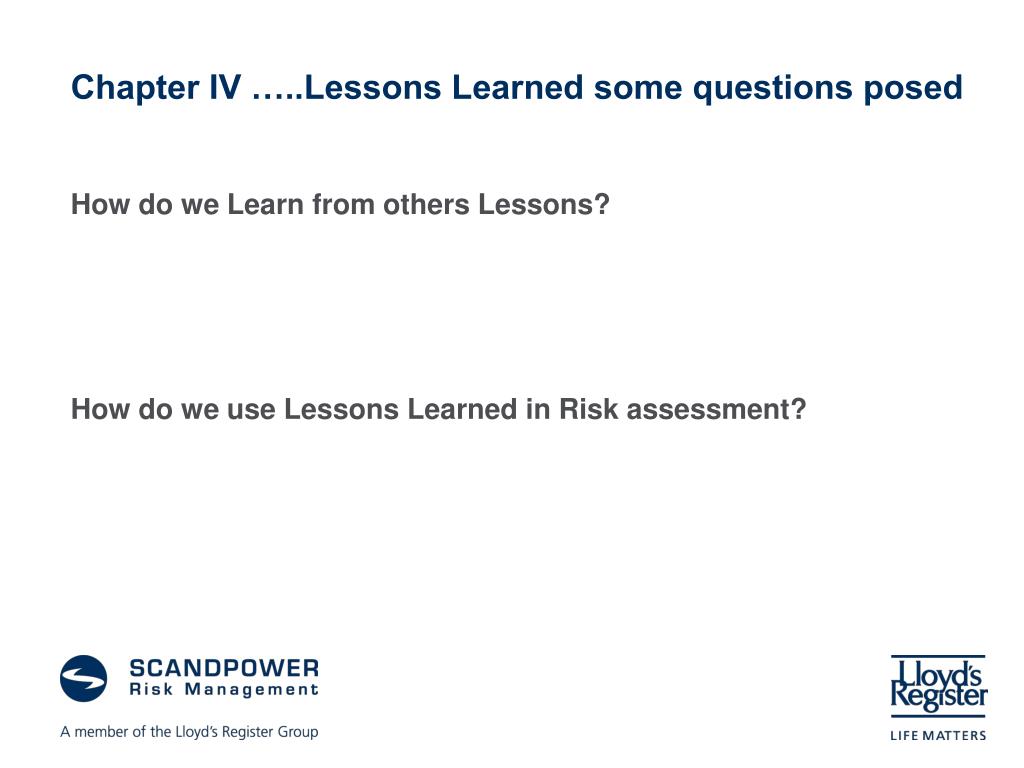 Chapter IV …..Lessons Learned some questions posed

How do we Learn from others Lessons?

How do we use Lessons Learned in Risk assessment?

SCANDPOWER
Risk Management

A member of the Lloyd's Register Group

Lloyd's Register

LIFE MATTERS